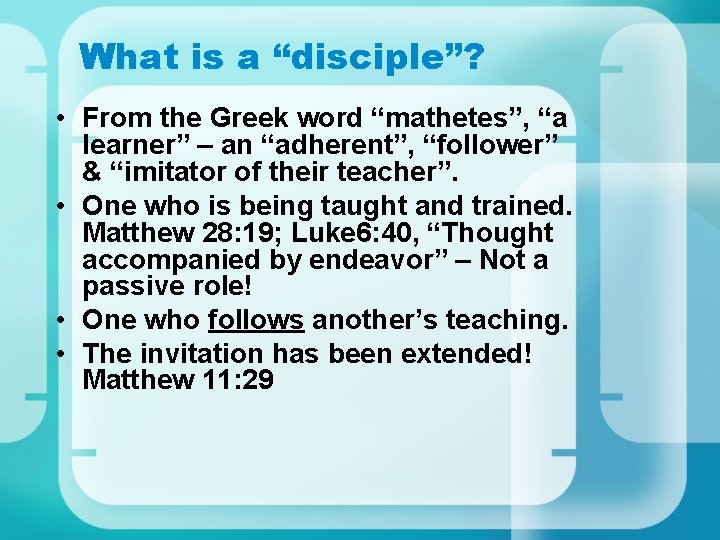 What is a “disciple”?

• From the Greek word “mathetes”, “a learner” – an “adherent”, “follower” & “imitator of their teacher”.
• One who is being taught and trained. Matthew 28:19; Luke6:40, “Thought accompanied by endeavor” – Not a passive role!
• One who follows another’s teaching.
• The invitation has been extended! Matthew 11:29